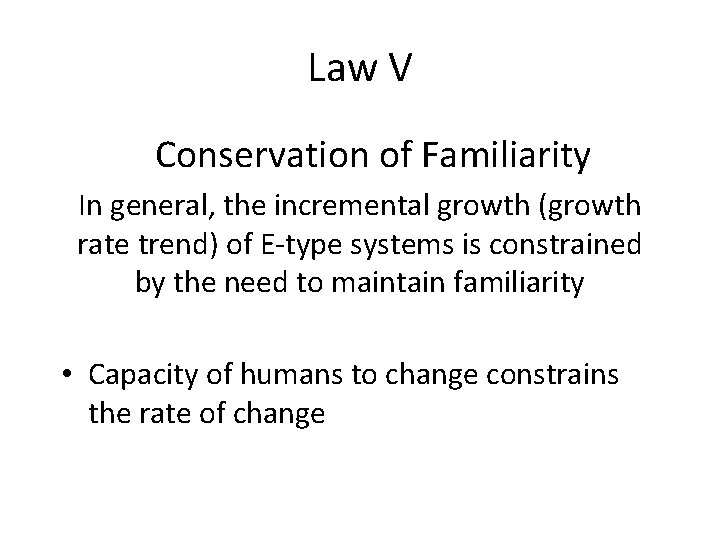 Law V

Conservation of Familiarity

In general, the incremental growth (growth rate trend) of E-type systems is constrained by the need to maintain familiarity

• Capacity of humans to change constrains the rate of change